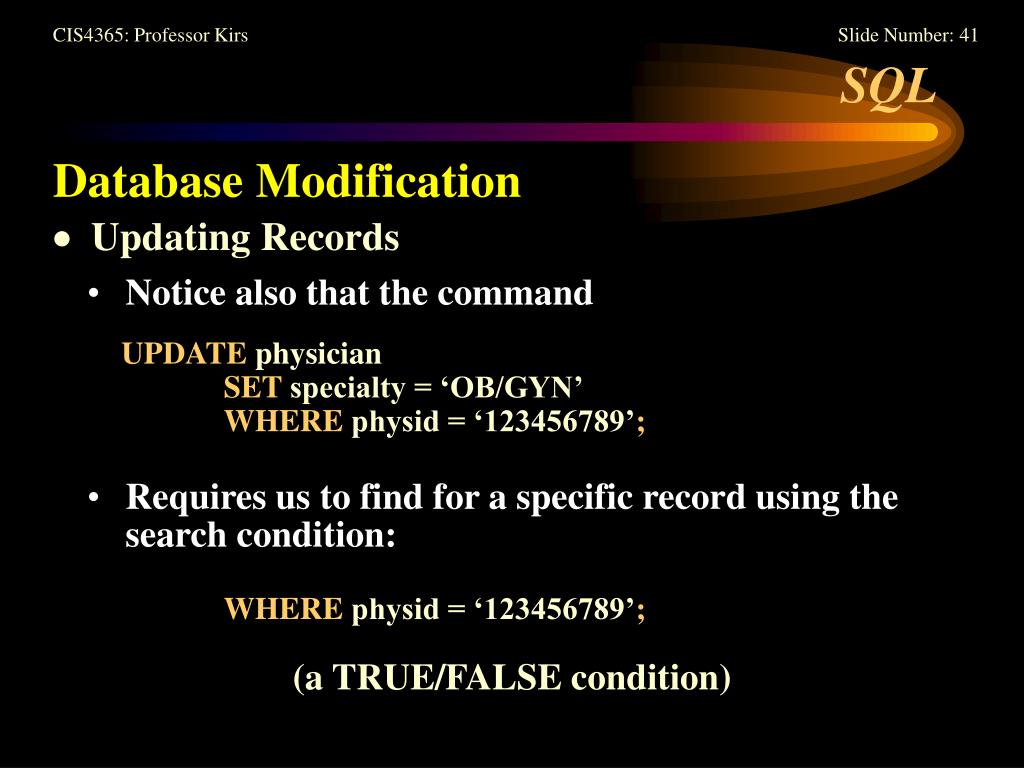 CIS4365: Professor Kirs

Slide Number: 41

SQL

Database Modification

• Updating Records

• Notice also that the command

UPDATE physician
SET specialty = ‘OB/GYN’
WHERE physid = ‘123456789’;

• Requires us to find for a specific record using the search condition:

WHERE physid = ‘123456789’;

(a TRUE/FALSE condition)